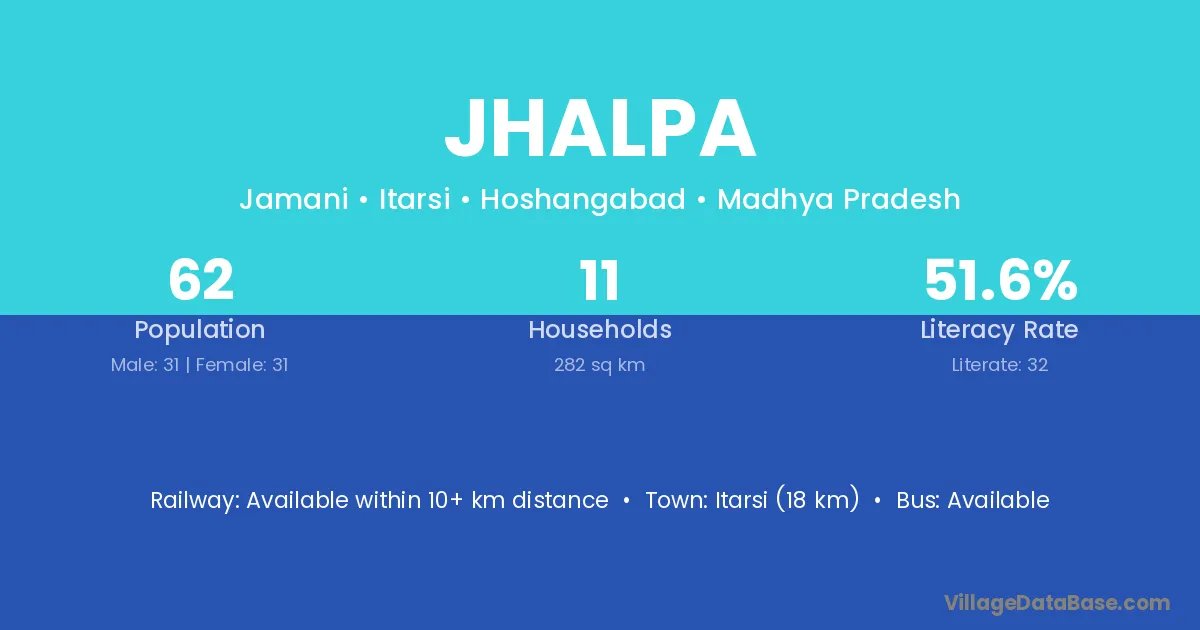 JHALPA

Jamani • Itarsi • Hoshangabad • Madhya Pradesh

62
Population
Male: 31 | Female: 31

11
Households
282 sq km

51.6%
Literacy Rate
Literate: 32

Railway: Available within 10+ km distance • Town: Itarsi (18 km) • Bus: Available

VillageDataBase.com